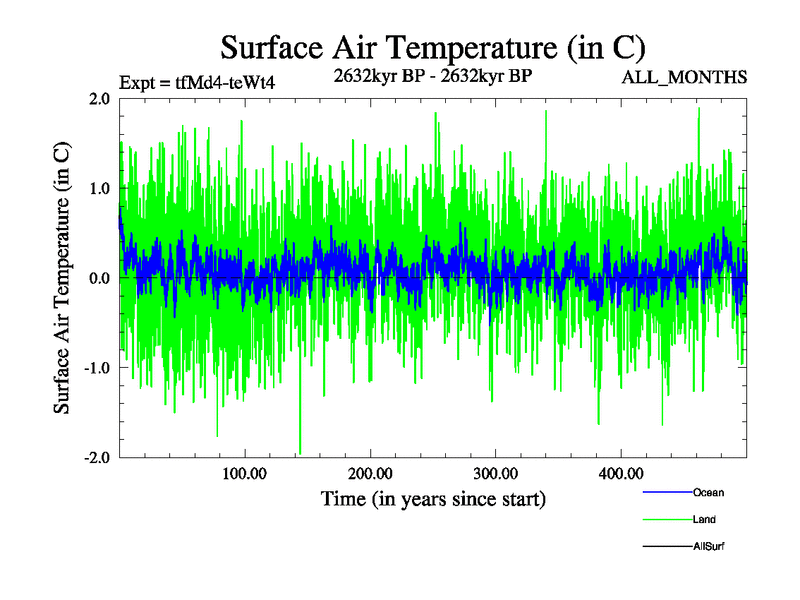 Surface Air Temperature (in C)

Expt = tfMd4-teWt4

2632kyr BP - 2632kyr BP

ALL_MONTHS

Surface Air Temperature (in C)

2.0
1.0
0.0
-1.0
-2.0

100.00
200.00
300.00
400.00

Time (in years since start)

Ocean
Land
AllSurf